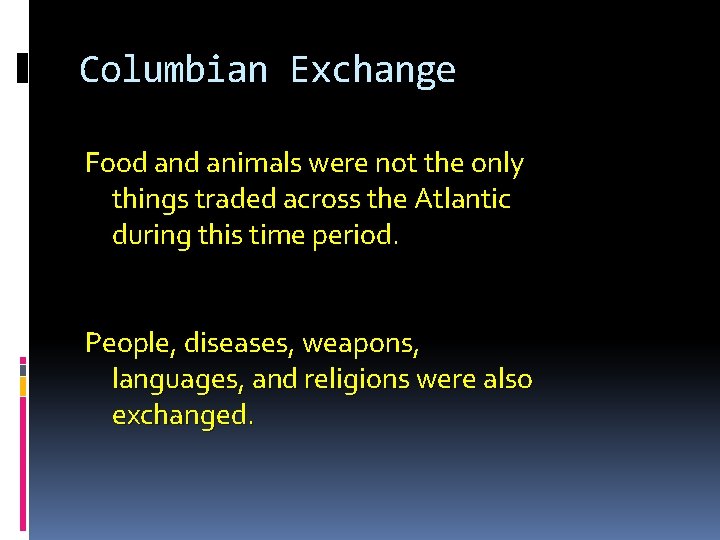 Columbian Exchange

Food and animals were not the only things traded across the Atlantic during this time period.

People, diseases, weapons, languages, and religions were also exchanged.